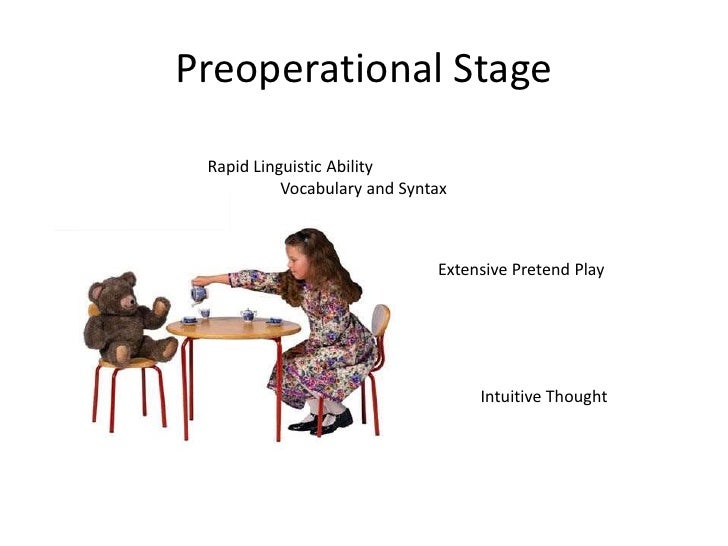 Preoperational Stage

Rapid Linguistic Ability
Vocabulary and Syntax

Extensive Pretend Play

Intuitive Thought